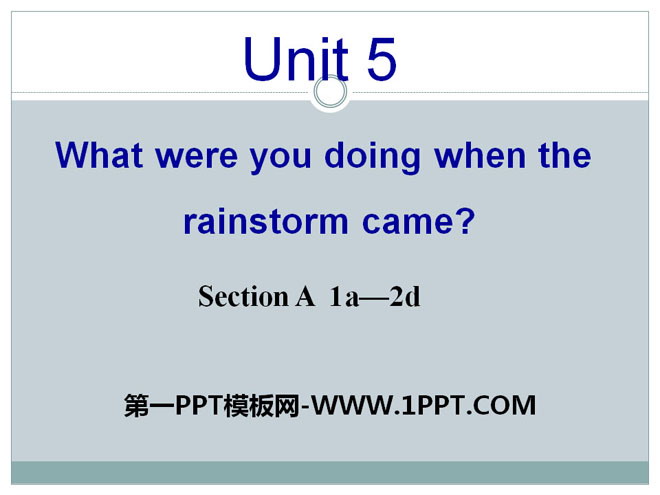 Unit 5

What were you doing when the rainstorm came?

Section A 1a—2d

第一PPT模板网-WWW.1PPT.COM